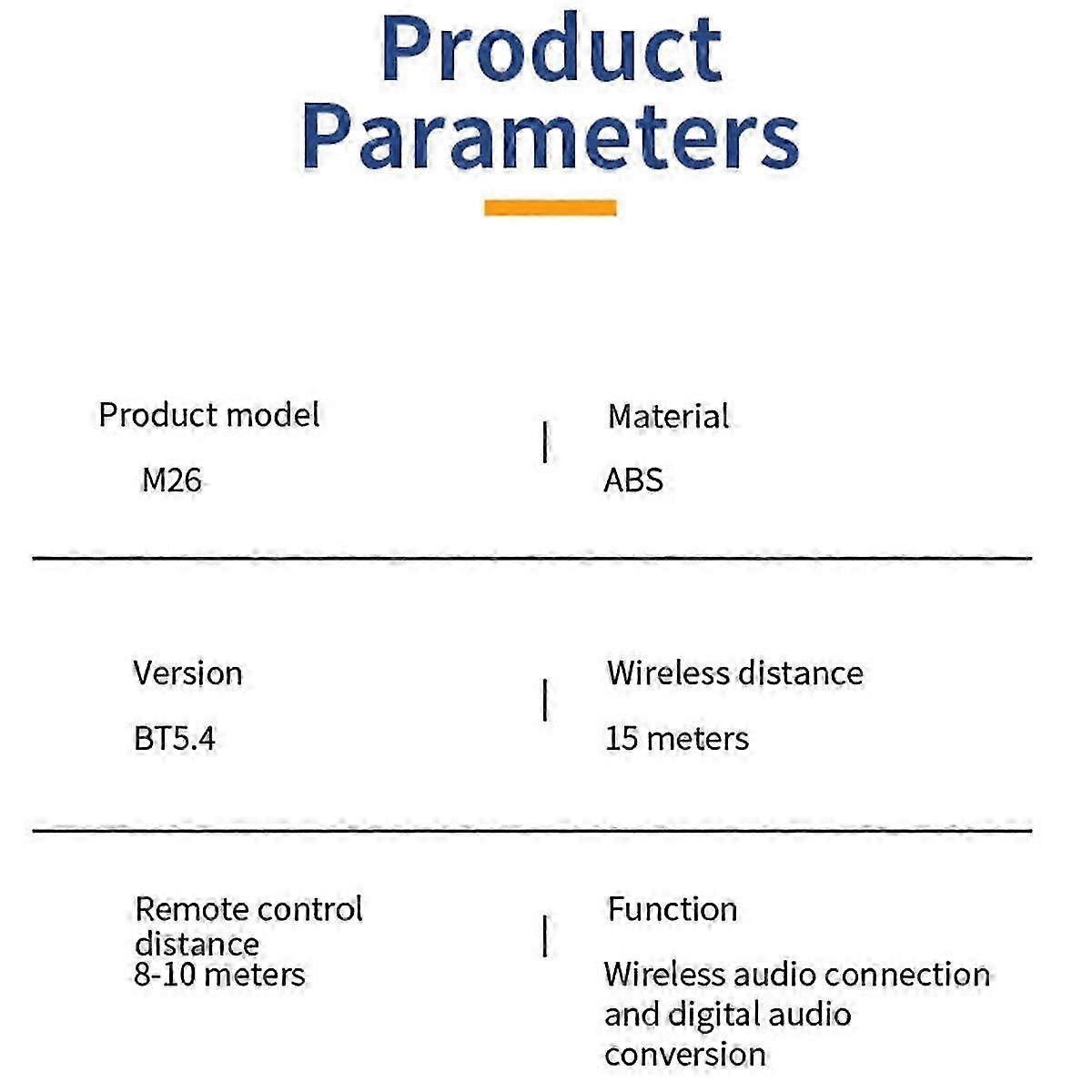 Product Parameters

Product model
M26

Material
ABS

Version
BT5.4

Wireless distance
15 meters

Remote control distance
8-10 meters

Function
Wireless audio connection and digital audio conversion